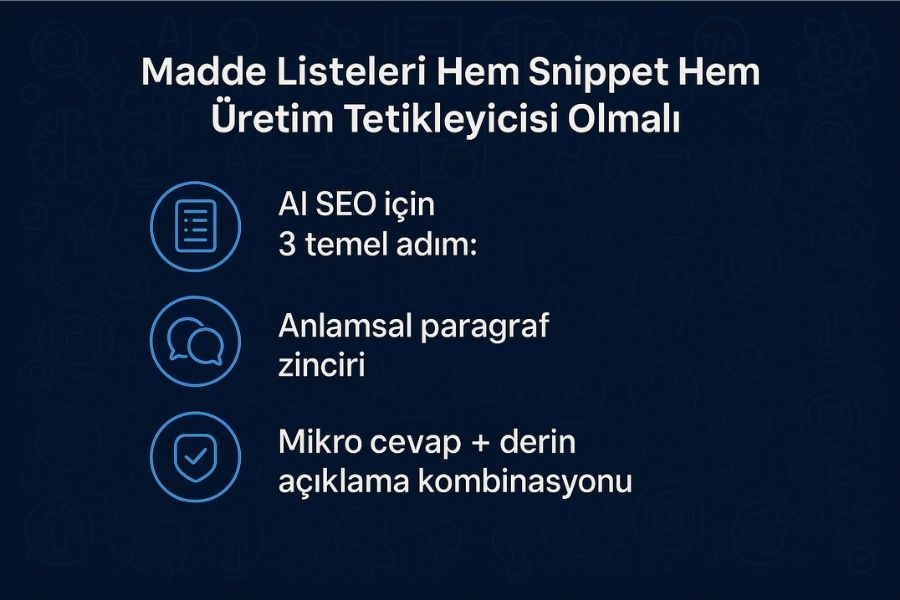 Madde Listeleri Hem Snippet Hem Üretim Tetikleyicisi Olmalı

AI SEO için 3 temel adım:

Anlamsal paragraf zinciri

Mikro cevap + derin açıklama kombinasyonu